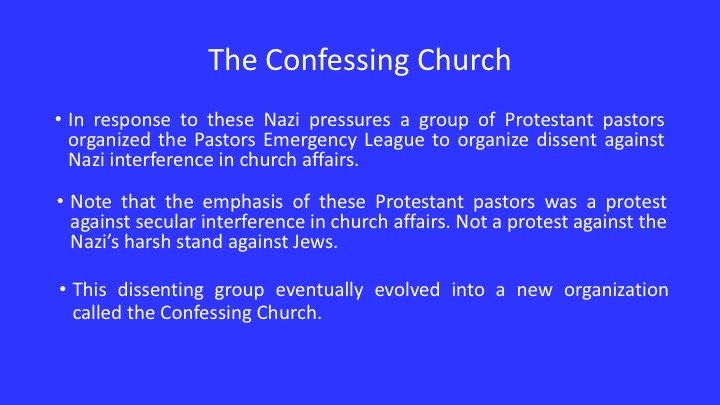 The Confessing Church

• In response to these Nazi pressures a group of Protestant pastors organized the Pastors Emergency League to organize dissent against Nazi interference in church affairs.

• Note that the emphasis of these Protestant pastors was a protest against secular interference in church affairs. Not a protest against the Nazi's harsh stand against Jews.

• This dissenting group eventually evolved into a new organization called the Confessing Church.